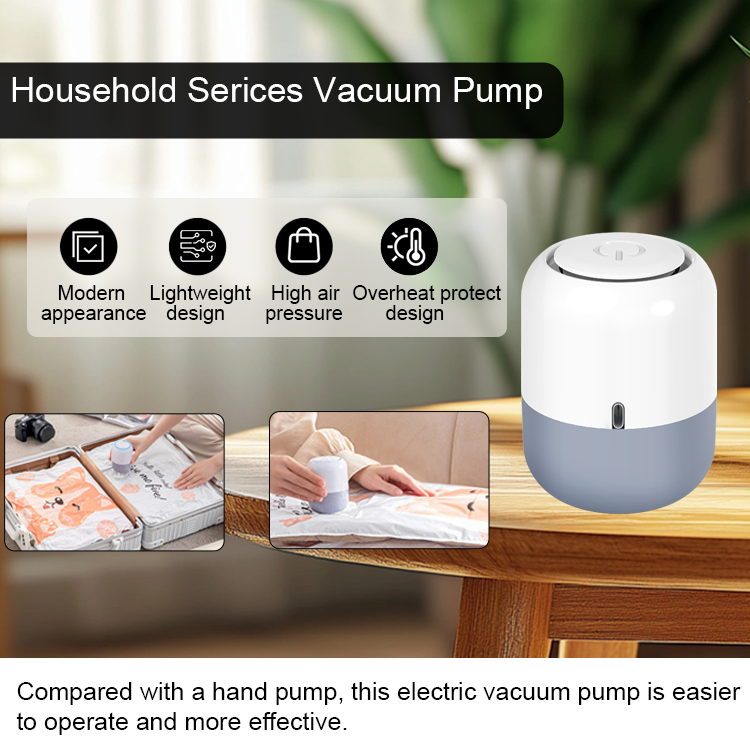 Household Serices Vacuum Pump

Modern appearance

Lightweight design

High air pressure

Overheat protect design

Compared with a hand pump, this electric vacuum pump is easier to operate and more effective.